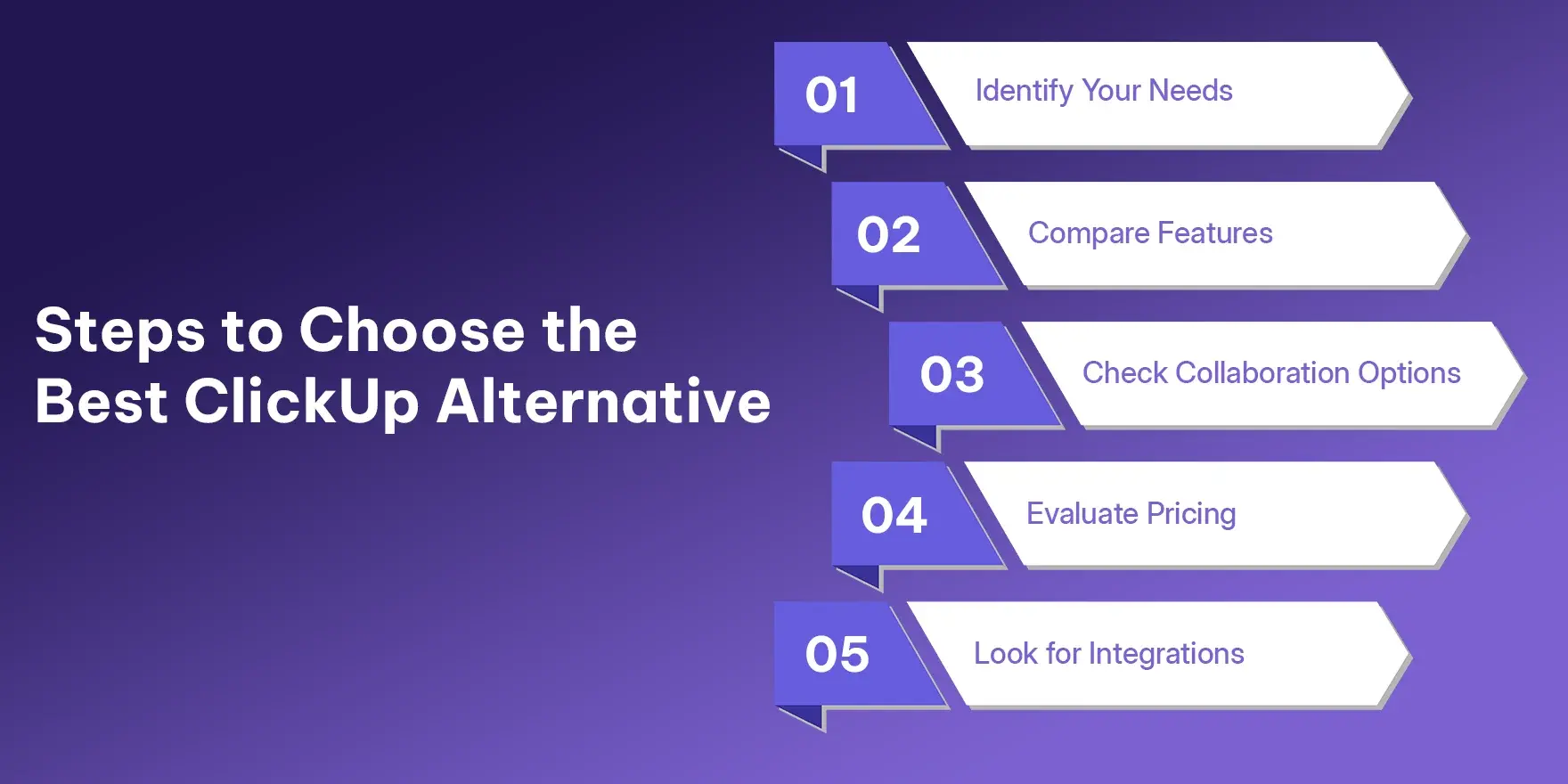 Steps to Choose the Best ClickUp Alternative

01 Identify Your Needs

02 Compare Features

03 Check Collaboration Options

04 Evaluate Pricing

05 Look for Integrations